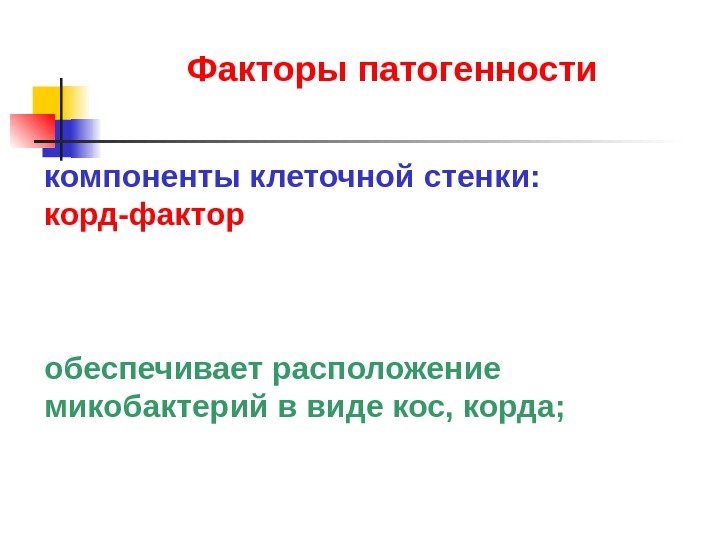 Факторы патогенности

компоненты клеточной стенки:
корд-фактор

обеспечивает расположение микобактерий в виде кос, корда;